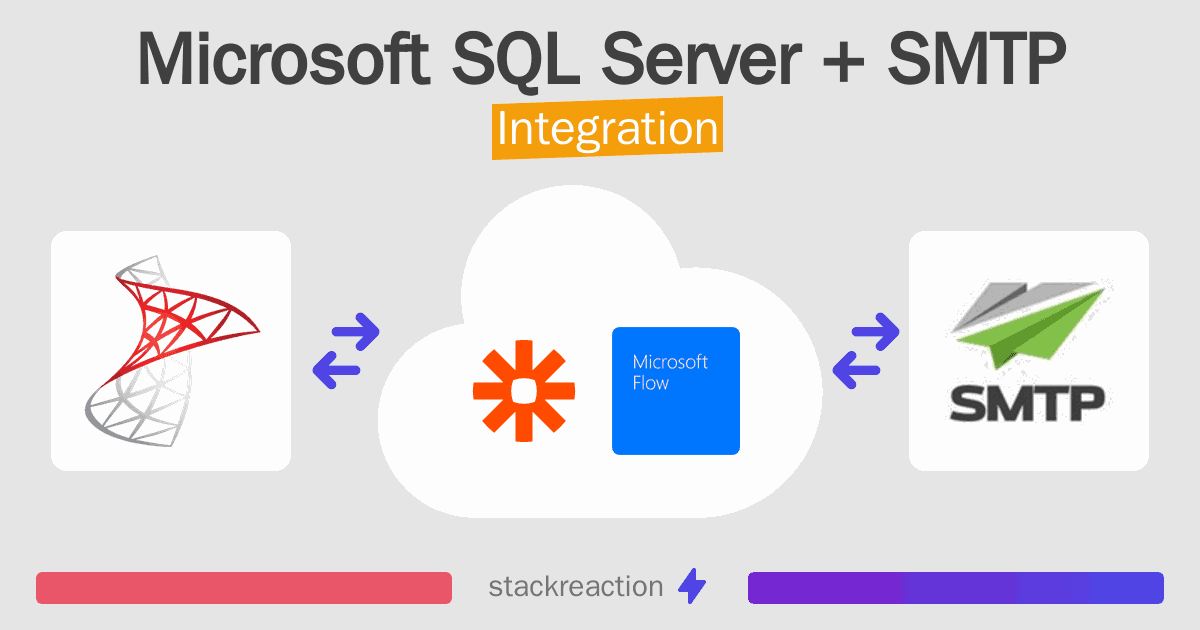 Microsoft SQL Server + SMTP

Integration

Microsoft Flow

SMTP

stackreaction